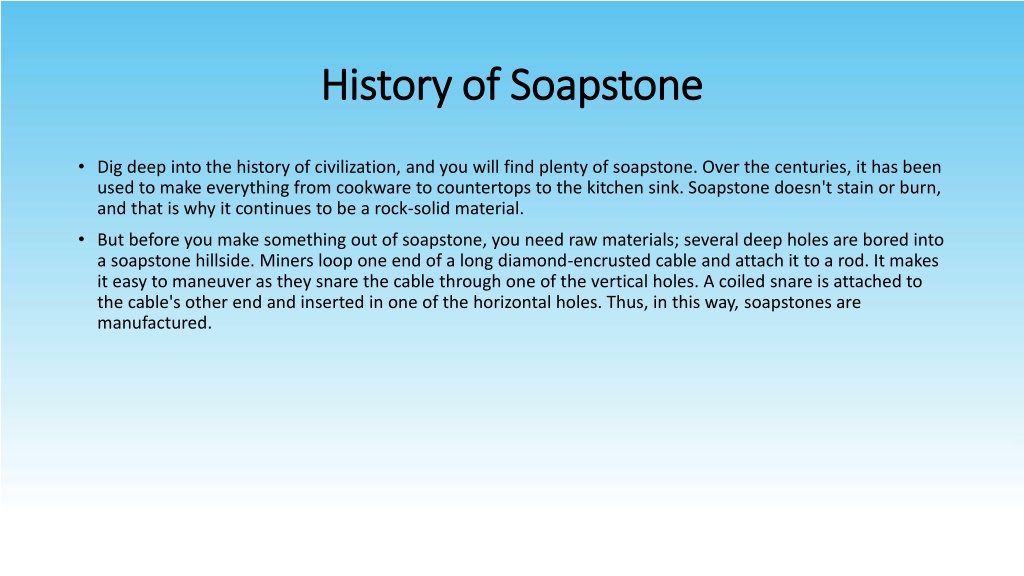 History of Soapstone

• Dig deep into the history of civilization, and you will find plenty of soapstone. Over the centuries, it has been used to make everything from cookware to countertops to the kitchen sink. Soapstone doesn't stain or burn, and that is why it continues to be a rock-solid material.

• But before you make something out of soapstone, you need raw materials; several deep holes are bored into a soapstone hillside. Miners loop one end of a long diamond-encrusted cable and attach it to a rod. It makes it easy to maneuver as they snare the cable through one of the vertical holes. A coiled snare is attached to the cable's other end and inserted in one of the horizontal holes. Thus, in this way, soapstones are manufactured.